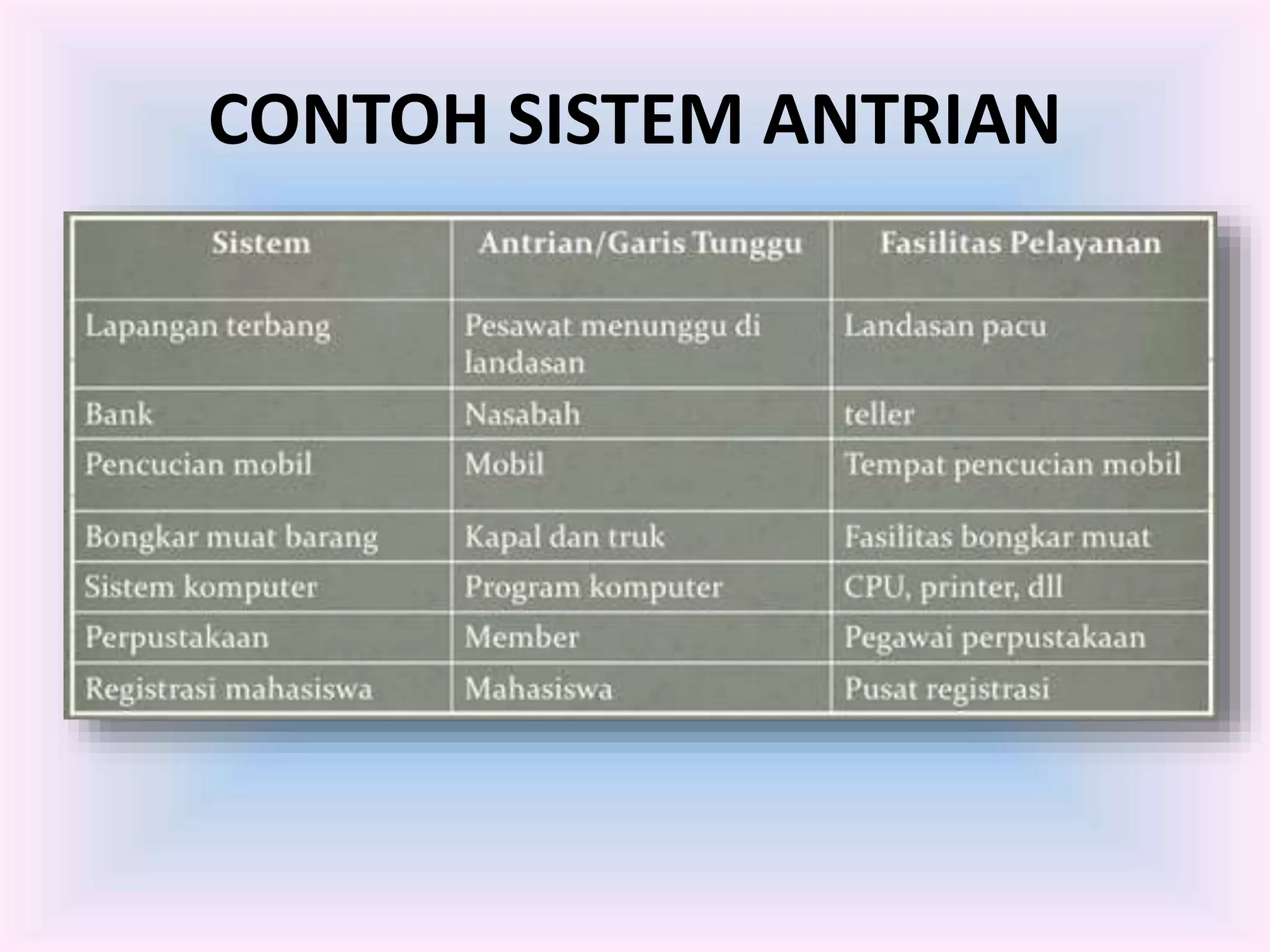 CONTOH SISTEM ANTRIAN

| Sistem | Antrian/Garis Tunggu | Fasilitas Pelayanan |
|---|---|---|
| Lapangan terbang | Pesawat menunggu di landasan | Landasan pacu |
| Bank | Nasabah | teller |
| Pencucian mobil | Mobil | Tempat pencucian mobil |
| Bongkar muat barang | Kapal dan truk | Fasilitas bongkar muat |
| Sistem komputer | Program komputer | CPU, printer, dll |
| Perpustakaan | Member | Pegawai perpustakaan |
| Registrasi mahasiswa | Mahasiswa | Pusat registrasi |